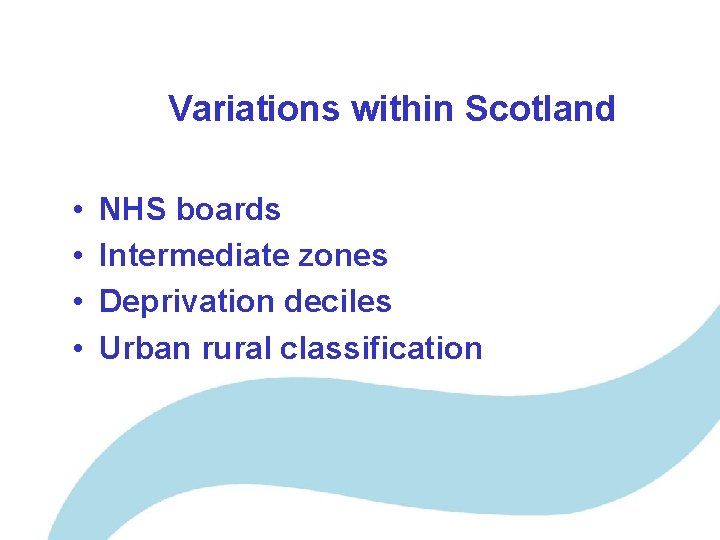 Variations within Scotland

• NHS boards
• Intermediate zones
• Deprivation deciles
• Urban rural classification